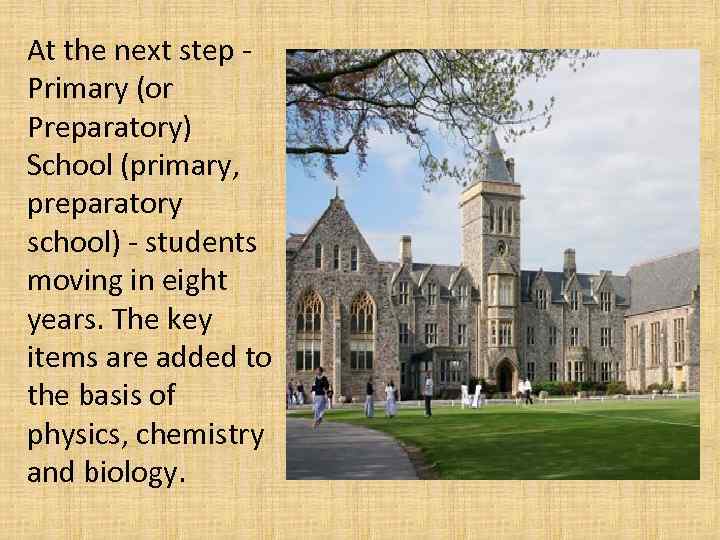 At the next step - Primary (or Preparatory) School (primary, preparatory school) - students moving in eight years. The key items are added to the basis of physics, chemistry and biology.